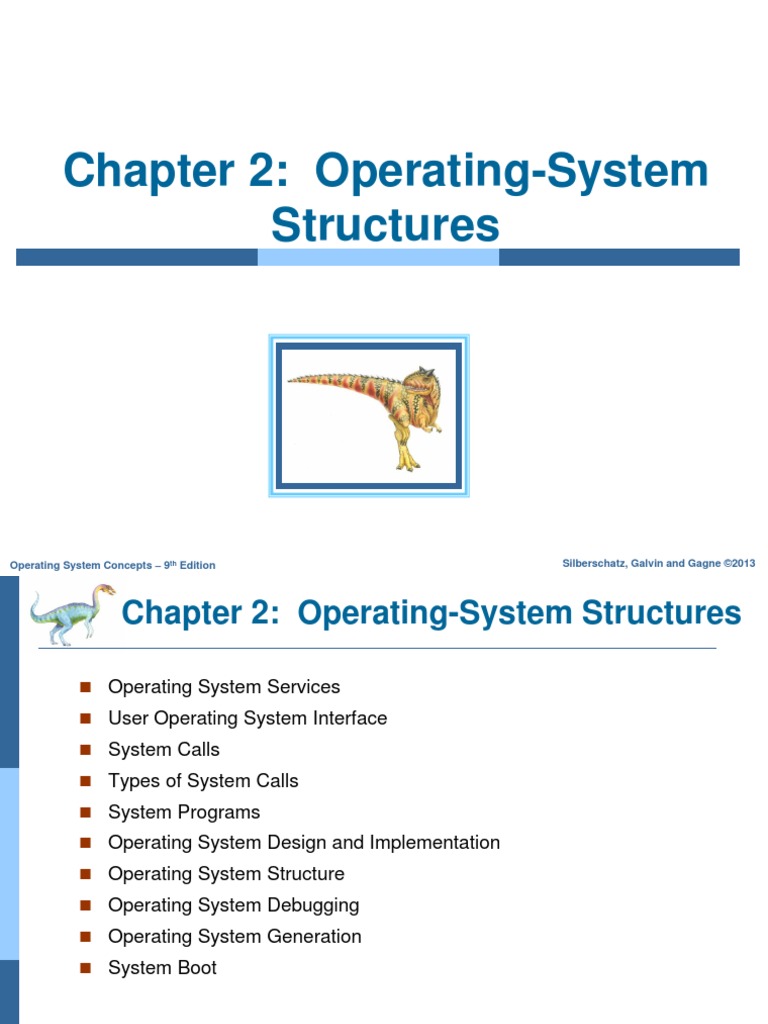 Chapter 2: Operating-System Structures

Operating System Concepts – 9$^{th}$ Edition

Silberschatz, Galvin and Gagne ©2013

Chapter 2: Operating-System Structures

- Operating System Services
- User Operating System Interface
- System Calls
- Types of System Calls
- System Programs
- Operating System Design and Implementation
- Operating System Structure
- Operating System Debugging
- Operating System Generation
- System Boot